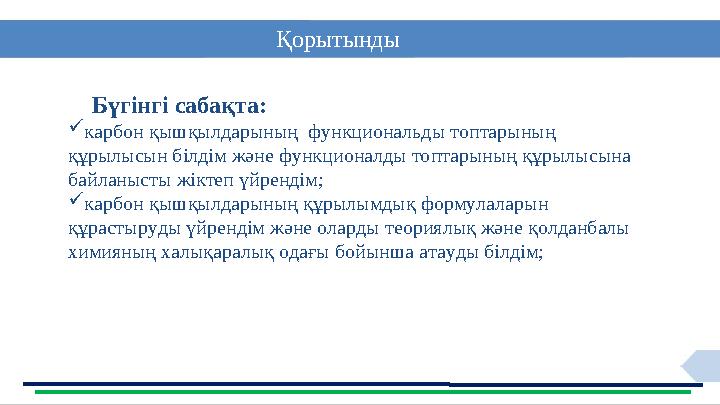 Қорытынды

Бүгінгі сабақта:

✓карбон қышқылдарының функциональды топтарының құрылысын білдім және функционалды топтарының құрылысына байланысты жіктеп үйрендім;

✓карбон қышқылдарының құрылымдық формулаларын құрастыруды үйрендім және оларды теориялық және қолданбалы химияның халықаралық одағы бойынша атауды білдім;